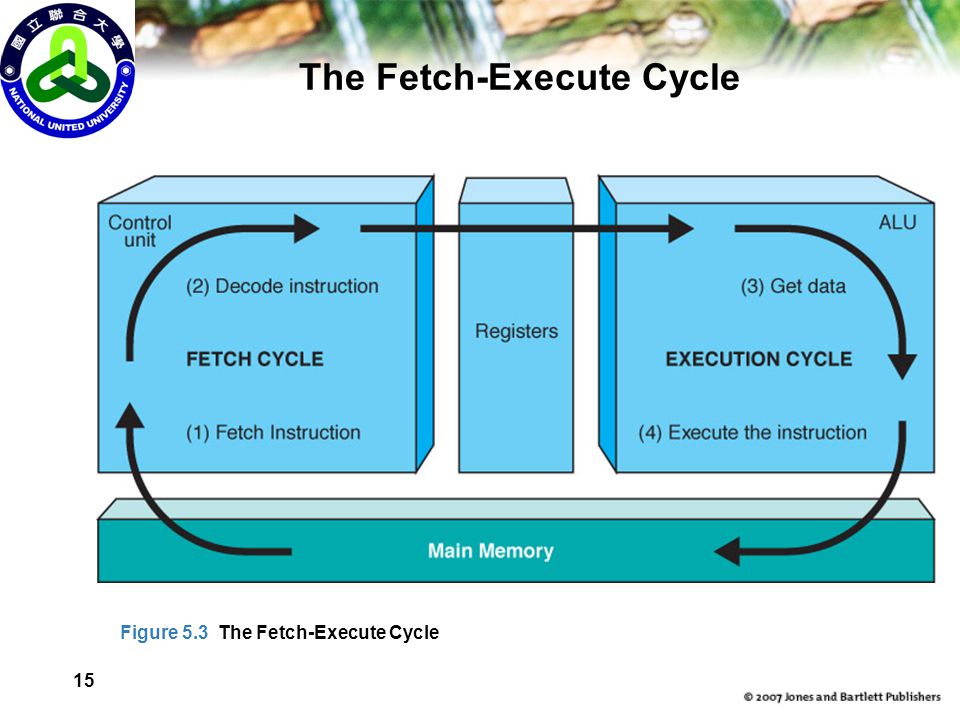 國立聯合大學
NATIONAL UNITED UNIVERSITY

The Fetch-Execute Cycle

Control unit

(2) Decode instruction

FETCH CYCLE

(1) Fetch Instruction

Registers

ALU

(3) Get data

EXECUTION CYCLE

(4) Execute the instruction

Main Memory

Figure 5.3 The Fetch-Execute Cycle

15

© 2007 Jones and Bartlett Publishers